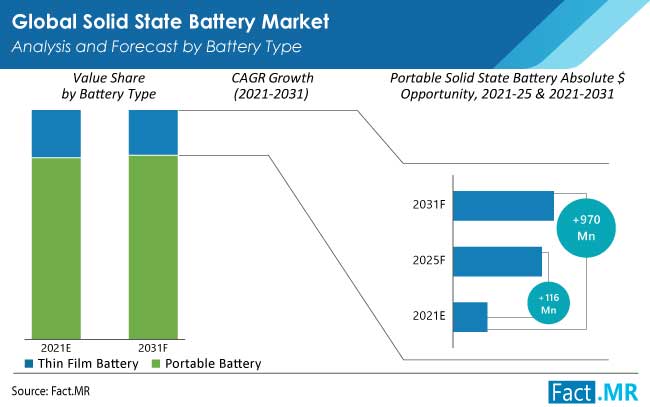 Global Solid State Battery Market
Analysis and Forecast by Battery Type

Value Share by Battery Type

CAGR Growth (2021-2031)

Portable Solid State Battery Absolute $ Opportunity, 2021-25 & 2021-2031

2021E
2031F

Thin Film Battery
Portable Battery

2031F
2025F
2021E

+970 Mn
+116 Mn

Source: Fact.MR

Fact.MR